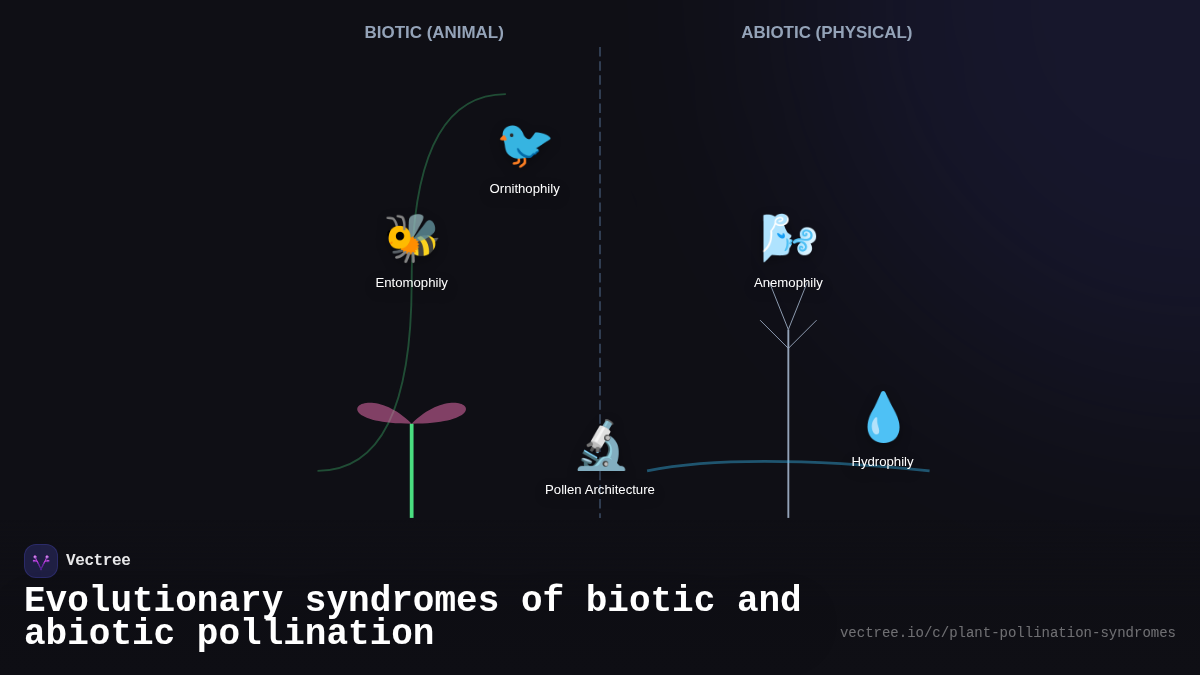 BIOTIC (ANIMAL)

ABIOTIC (PHYSICAL)

Ornithophily

Entomophily

Anemophily

Hydrophily

Pollen Architecture

Vectree

Evolutionary syndromes of biotic and abiotic pollination

vectree.io/c/plant-pollination-syndromes